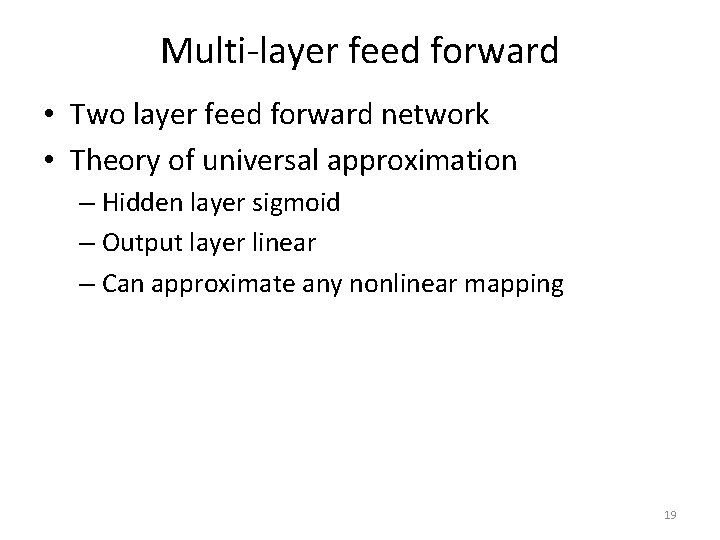 Multi-layer feed forward

• Two layer feed forward network
• Theory of universal approximation
– Hidden layer sigmoid
– Output layer linear
– Can approximate any nonlinear mapping

19